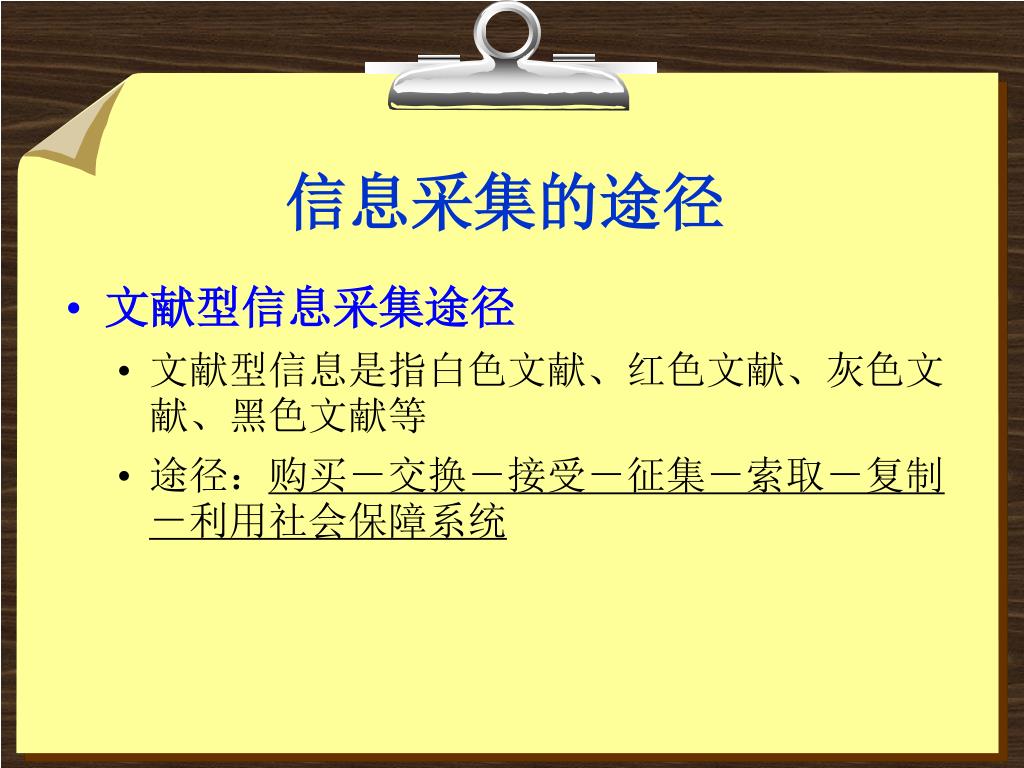 信息采集的途径

• 文献型信息采集途径
  • 文献型信息是指白色文献、红色文献、灰色文献、黑色文献等
  • 途径：购买－交换－接受－征集－索取－复制－利用社会保障系统